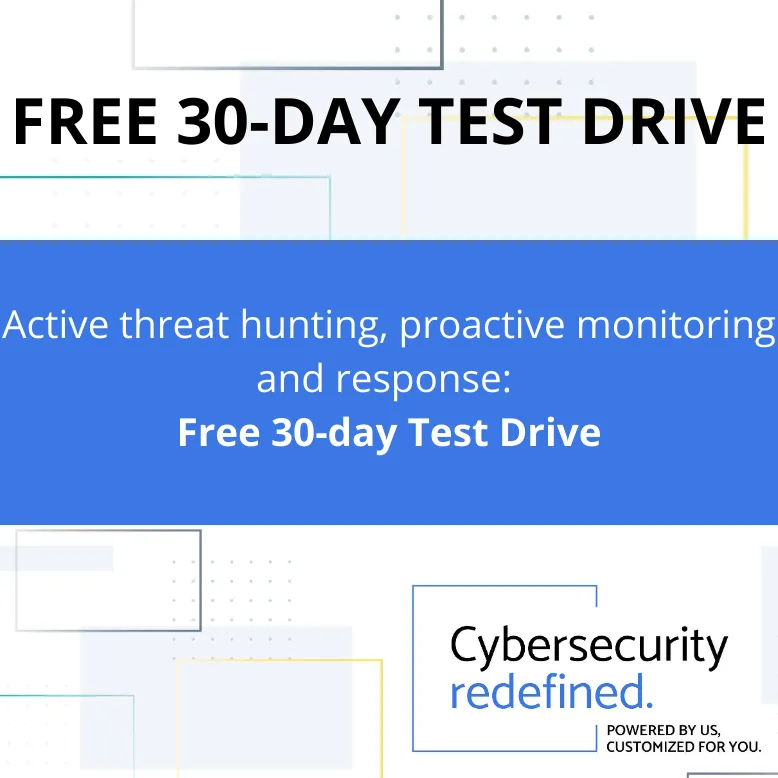 FREE 30-DAY TEST DRIVE

Active threat hunting, proactive monitoring and response:
Free 30-day Test Drive

Cybersecurity redefined.

POWERED BY US, CUSTOMIZED FOR YOU.